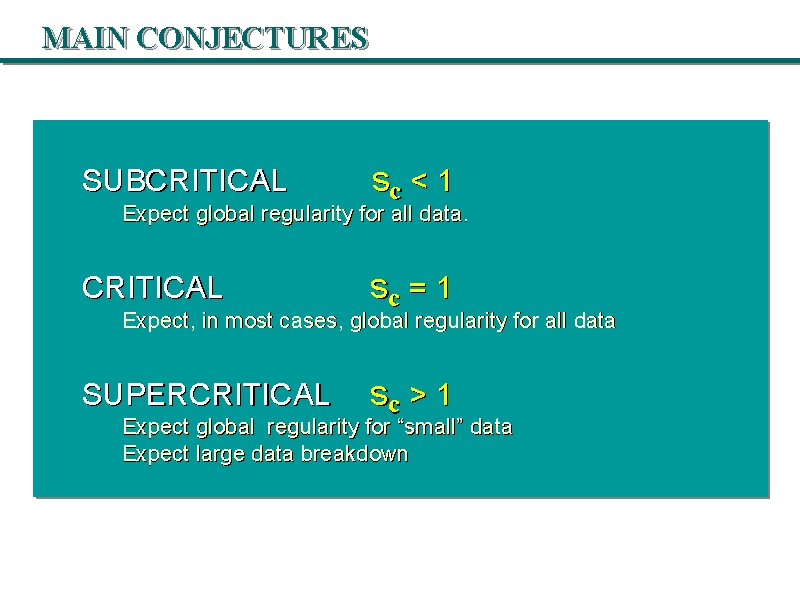 MAIN CONJECTURES

SUBCRITICAL $s_c < 1$
Expect global regularity for all data.

CRITICAL $s_c = 1$
Expect, in most cases, global regularity for all data

SUPERCRITICAL $s_c > 1$
Expect global regularity for “small” data
Expect large data breakdown